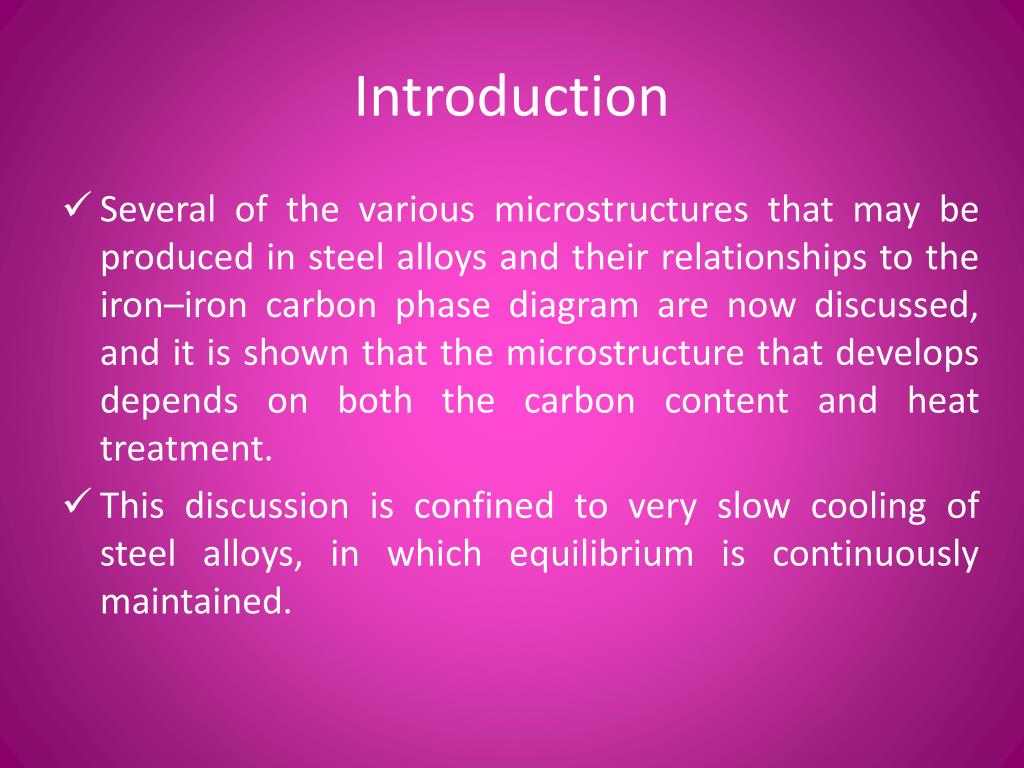 Introduction

✓ Several of the various microstructures that may be produced in steel alloys and their relationships to the iron–iron carbon phase diagram are now discussed, and it is shown that the microstructure that develops depends on both the carbon content and heat treatment.

✓ This discussion is confined to very slow cooling of steel alloys, in which equilibrium is continuously maintained.